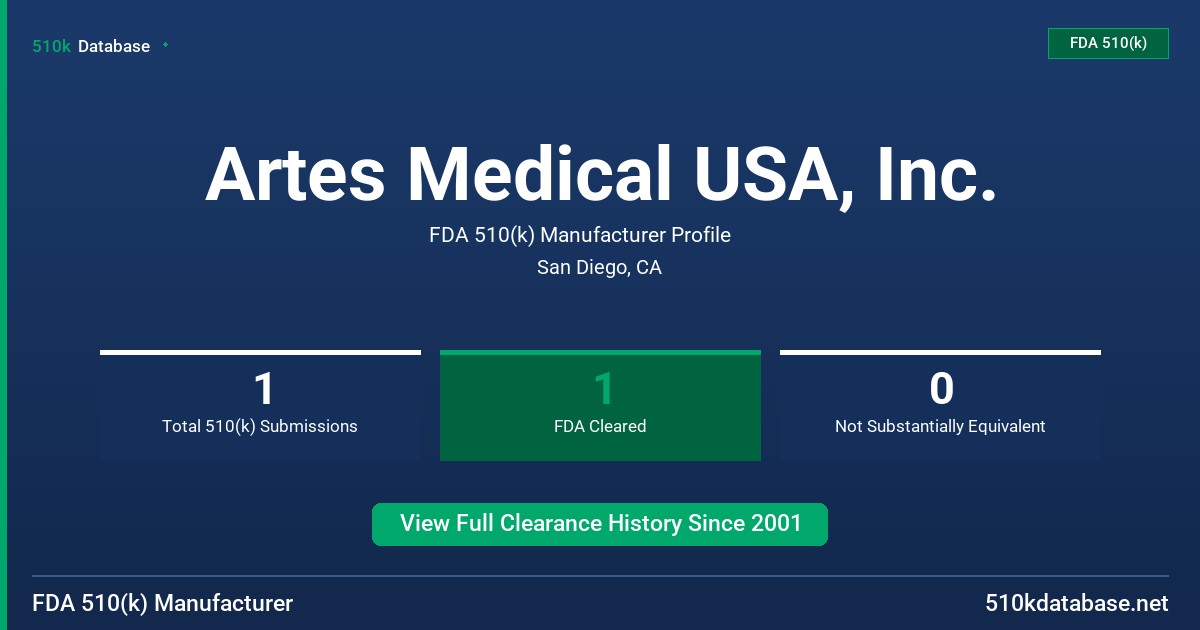 510k Database

FDA 510(k)

Artes Medical USA, Inc.

FDA 510(k) Manufacturer Profile

San Diego, CA

1
Total 510(k) Submissions

1
FDA Cleared

0
Not Substantially Equivalent

View Full Clearance History Since 2001

FDA 510(k) Manufacturer

510kdatabase.net